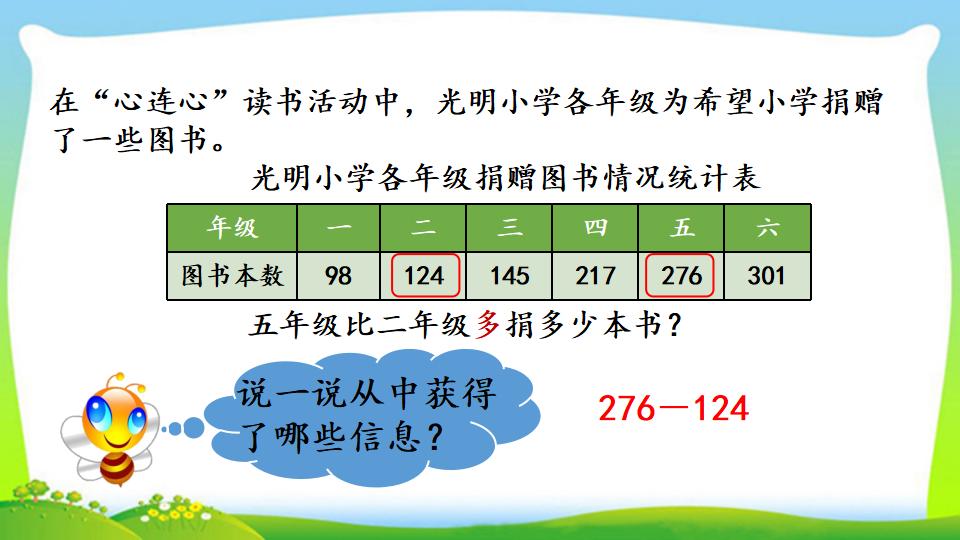 在“心连心”读书活动中，光明小学各年级为希望小学捐赠了一些图书。

光明小学各年级捐赠图书情况统计表

| 年级 | 一 | 二 | 三 | 四 | 五 | 六 |
|---|---|---|---|---|---|---|
| 图书本数 | 98 | 124 | 145 | 217 | 276 | 301 |

五年级比二年级多捐多少本书？

说一说从中获得了哪些信息？

276－124